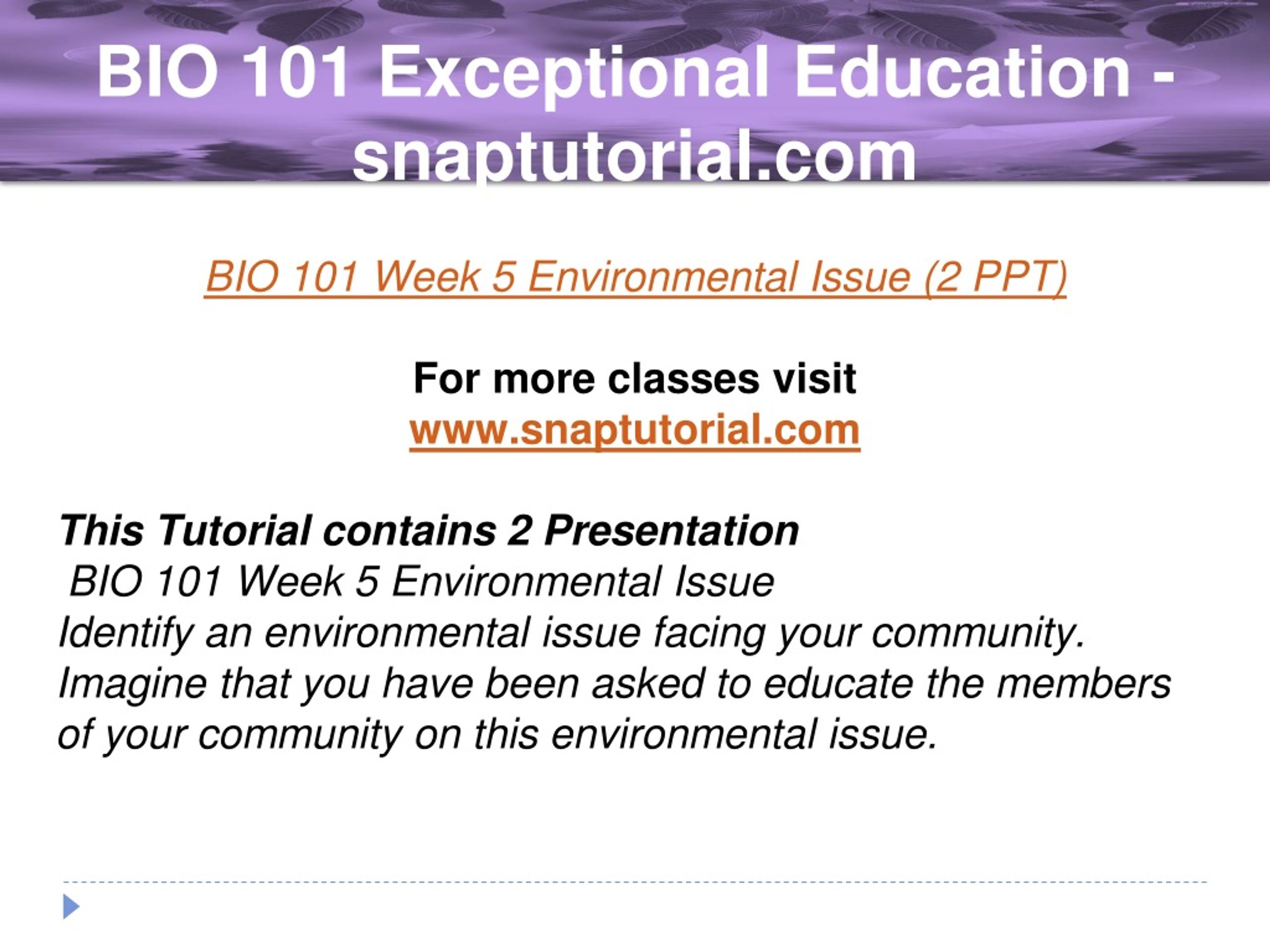 BIO 101 Exceptional Education - snaptutorial.com

BIO 101 Week 5 Environmental Issue (2 PPT)

For more classes visit
www.snaptutorial.com

This Tutorial contains 2 Presentation
BIO 101 Week 5 Environmental Issue
Identify an environmental issue facing your community. Imagine that you have been asked to educate the members of your community on this environmental issue.